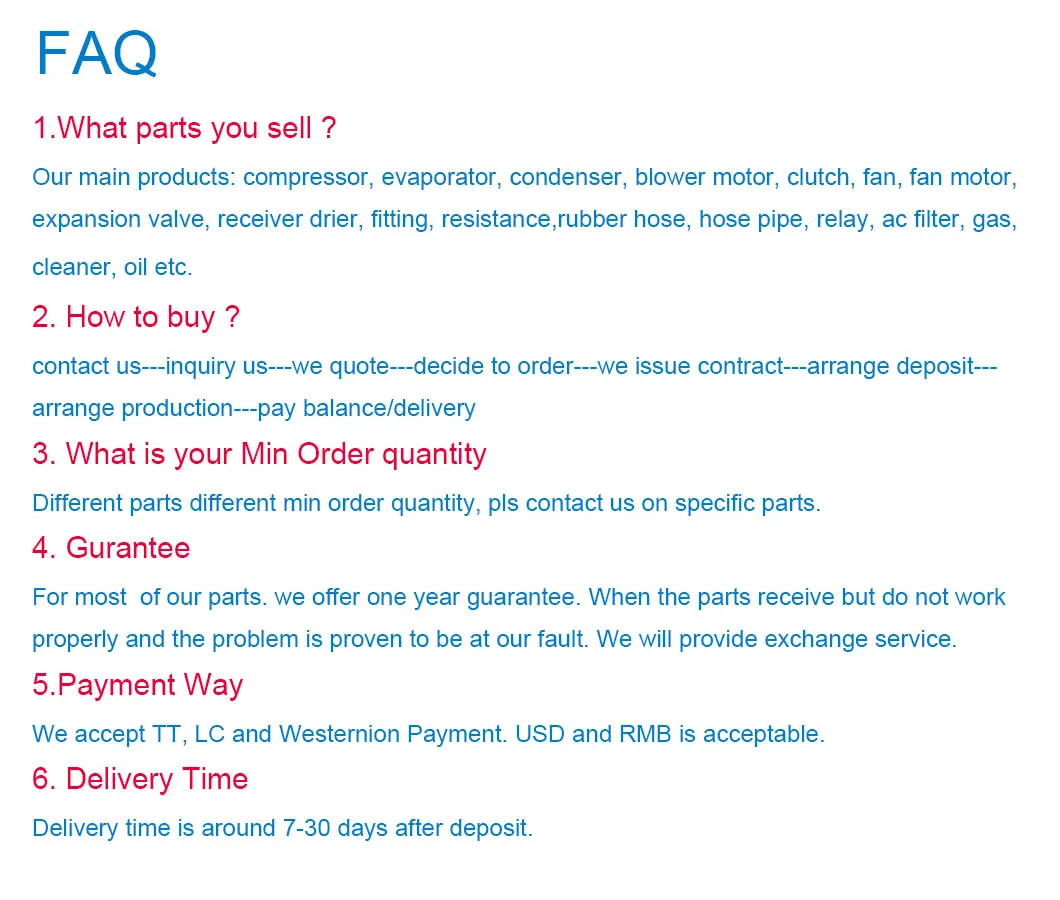 FAQ

1.What parts you sell ?

Our main products: compressor, evaporator, condenser, blower motor, clutch, fan, fan motor, expansion valve, receiver drier, fitting, resistance,rubber hose, hose pipe, relay, ac filter, gas, cleaner, oil etc.

2. How to buy ?

contact us---inquiry us---we quote---decide to order---we issue contract---arrange deposit---arrange production---pay balance/delivery

3. What is your Min Order quantity

Different parts different min order quantity, pls contact us on specific parts.

4. Gurantee

For most of our parts. we offer one year guarantee. When the parts receive but do not work properly and the problem is proven to be at our fault. We will provide exchange service.

5.Payment Way

We accept TT, LC and Westernion Payment. USD and RMB is acceptable.

6. Delivery Time

Delivery time is around 7-30 days after deposit.